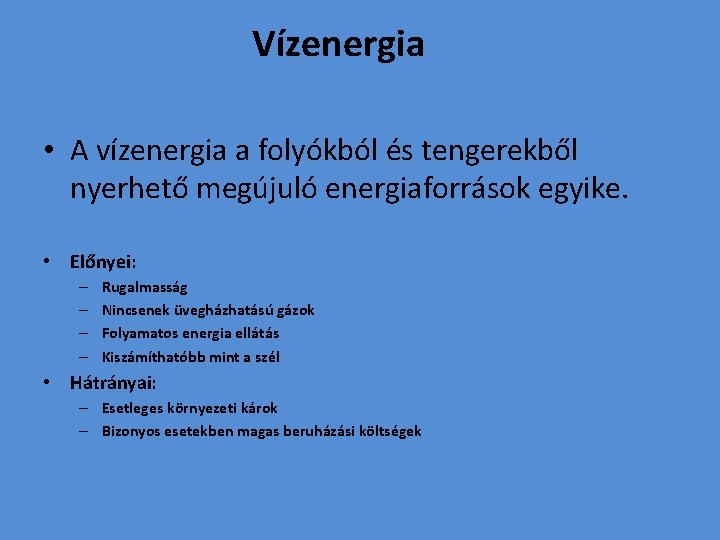 Vízenergia

• A vízenergia a folyókból és tengerekből nyerhető megújuló energiaforrások egyike.

• Előnyei:
– Rugalmasság
– Nincsenek üvegházhatású gázok
– Folyamatos energia ellátás
– Kiszámíthatóbb mint a szél
• Hátrányai:
– Esetleges környezeti károk
– Bizonyos esetekben magas beruházási költségek